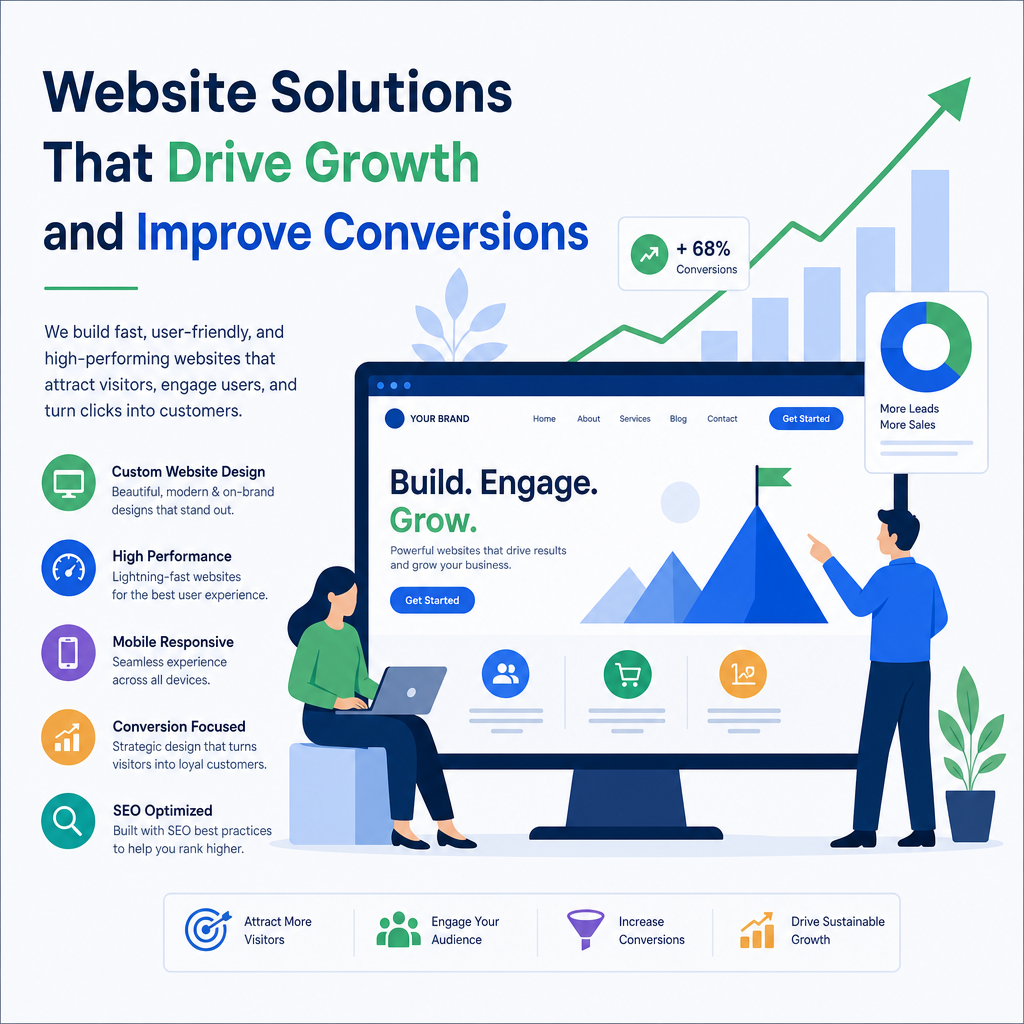 Website Solutions That Drive Growth and Improve Conversions

We build fast, user-friendly, and high-performing websites that attract visitors, engage users, and turn clicks into customers.

Custom Website Design
Beautiful, modern & on-brand designs that stand out.

High Performance
Lightning-fast websites for the best user experience.

Mobile Responsive
Seamless experience across all devices.

Conversion Focused
Strategic design that turns visitors into loyal customers.

SEO Optimized
Built with SEO best practices to help you rank higher.

+ 68%
Conversions

More Leads
More Sales

YOUR BRAND
Home About Services Blog Contact
Get Started

Build. Engage. Grow.

Powerful websites that drive results and grow your business.

Get Started

Attract More Visitors

Engage Your Audience

Increase Conversions

Drive Sustainable Growth